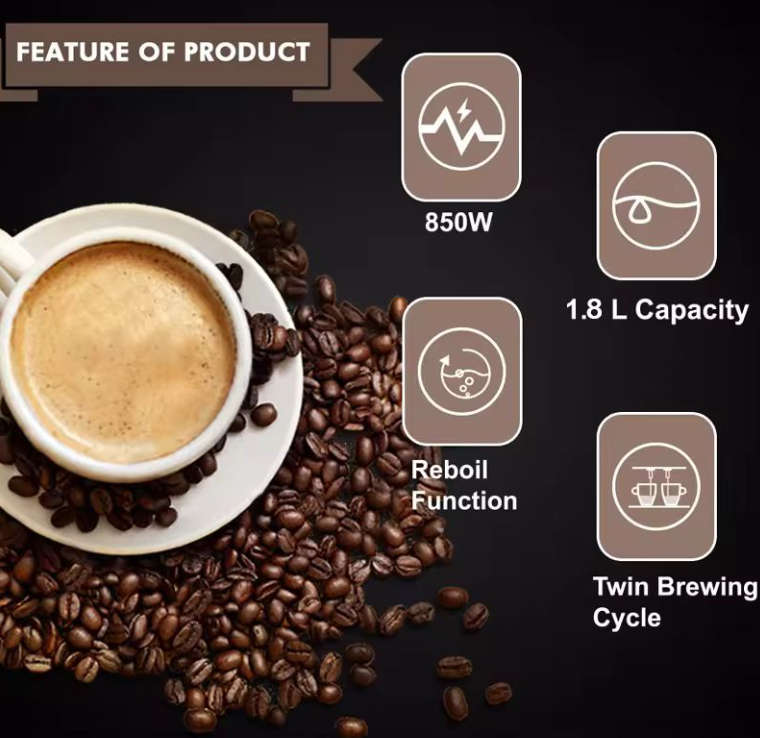 FEATURE OF PRODUCT

850W

1.8 L Capacity

Reboil Function

Twin Brewing Cycle